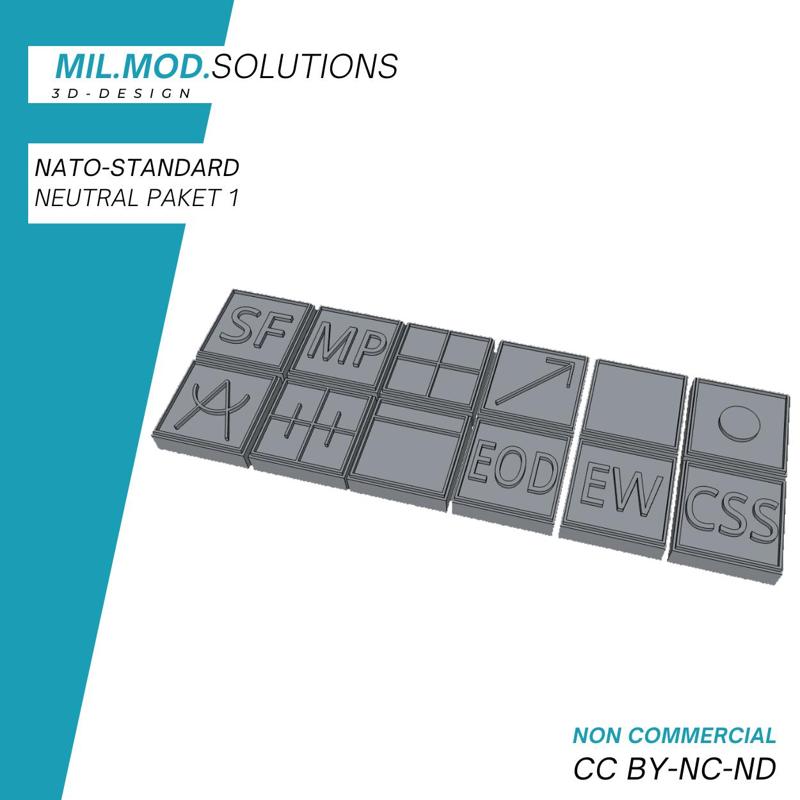 MIL.MOD.SOLUTIONS
3D-DESIGN

NATO-STANDARD
NEUTRAL PAKET 1

SF MP

EOD EW CSS

NON COMMERCIAL
CC BY-NC-ND